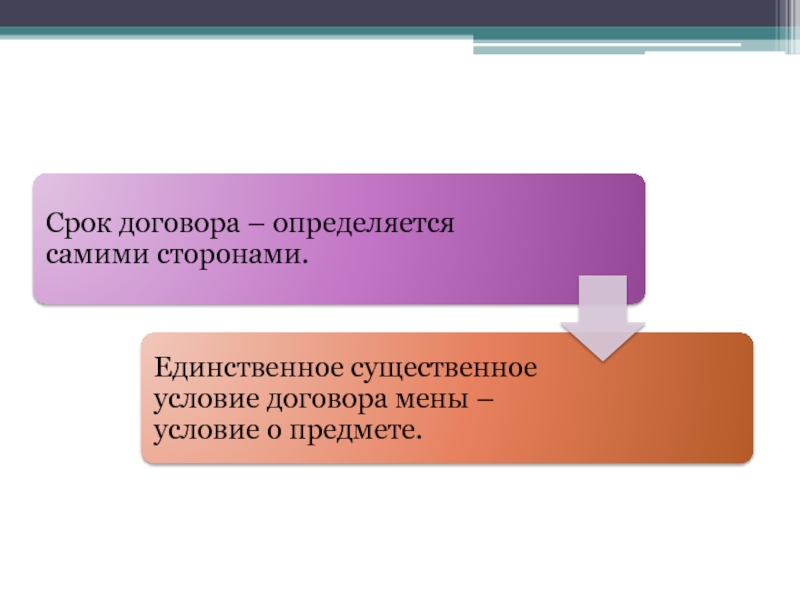 Срок договора – определяется самими сторонами.

Единственное существенное условие договора мены – условие о предмете.